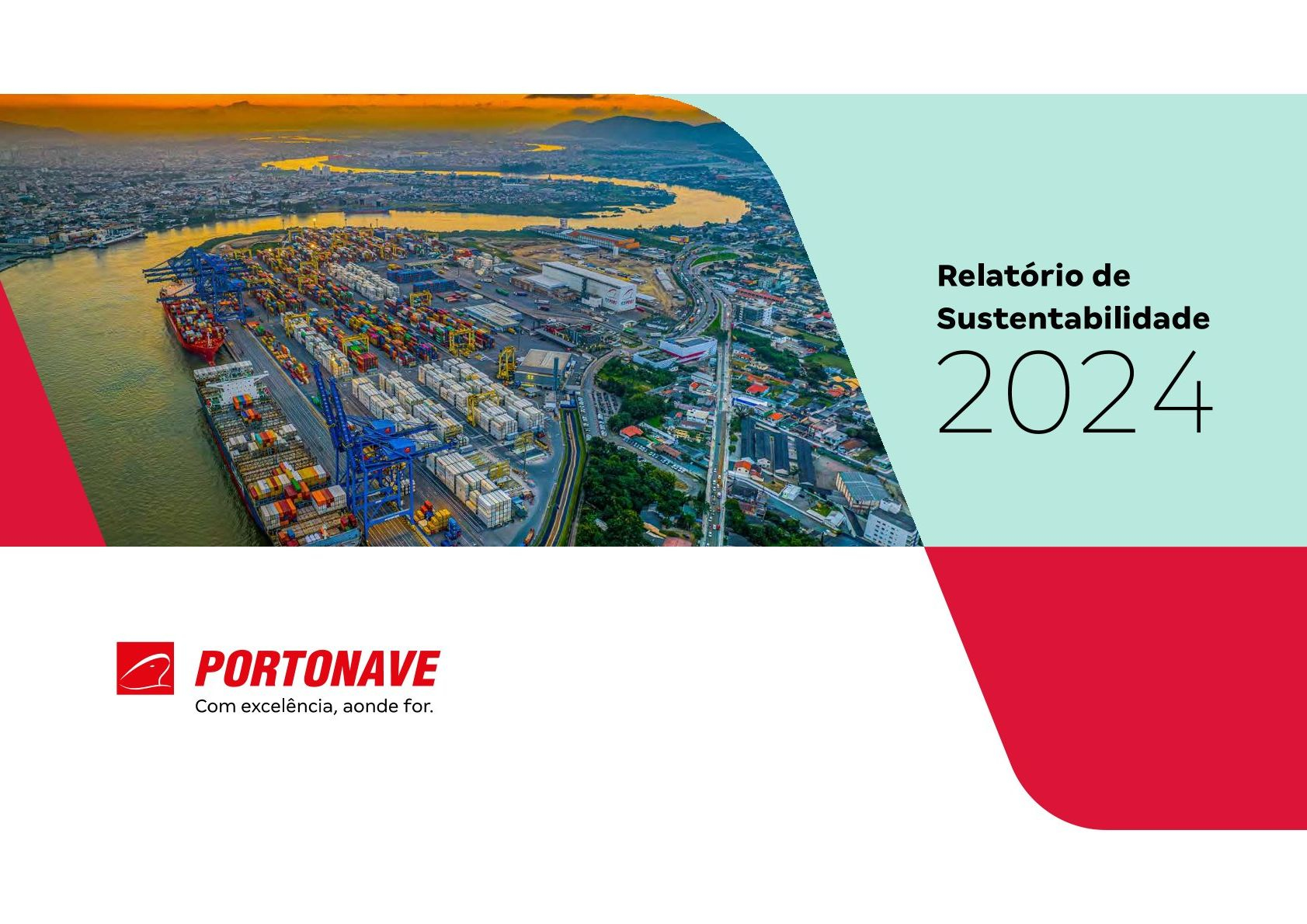 Relatório de Sustentabilidade
2024

PORTONAVE
Com excelência, aonde for.